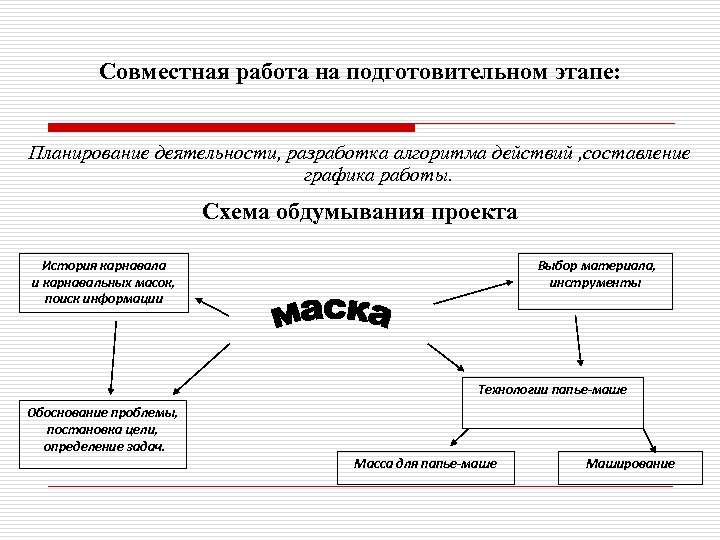 Совместная работа на подготовительном этапе:

Планирование деятельности, разработка алгоритма действий ,составление графика работы.

Схема обдумывания проекта

История карнавала и карнавальных масок, поиск информации

маска

Выбор материала, инструменты

Обоснование проблемы, постановка цели, определение задач.

Технологии папье-маше

Масса для папье-маше

Маширование